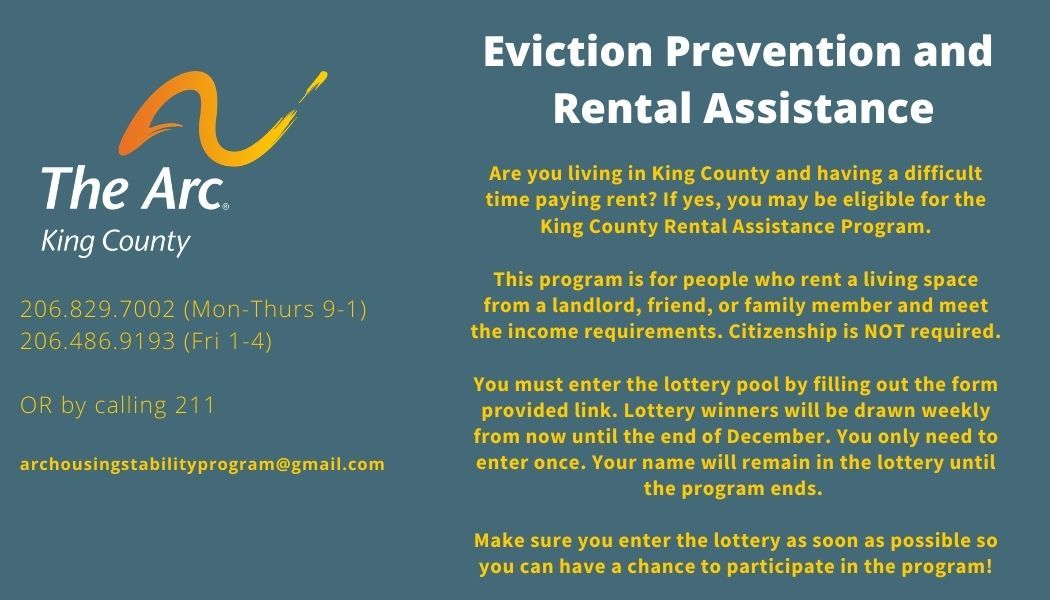 The Arc®
King County

206.829.7002 (Mon-Thurs 9-1)
206.486.9193 (Fri 1-4)

OR by calling 211

archousingstabilityprogram@gmail.com

Eviction Prevention and Rental Assistance

Are you living in King County and having a difficult time paying rent? If yes, you may be eligible for the King County Rental Assistance Program.

This program is for people who rent a living space from a landlord, friend, or family member and meet the income requirements. Citizenship is NOT required.

You must enter the lottery pool by filling out the form provided link. Lottery winners will be drawn weekly from now until the end of December. You only need to enter once. Your name will remain in the lottery until the program ends.

Make sure you enter the lottery as soon as possible so you can have a chance to participate in the program!